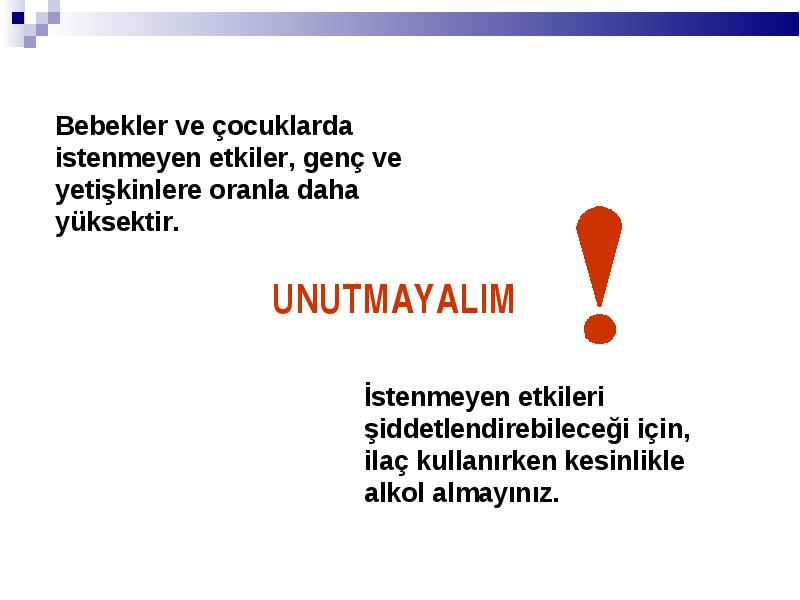 Bebekler ve çocuklarda istenmeyen etkiler, genç ve yetişkinlere oranla daha yüksektir.

UNUTMAYALIM

İstenmeyen etkileri şiddetlendirebileceği için, ilaç kullanırken kesinlikle alkol almayınız.